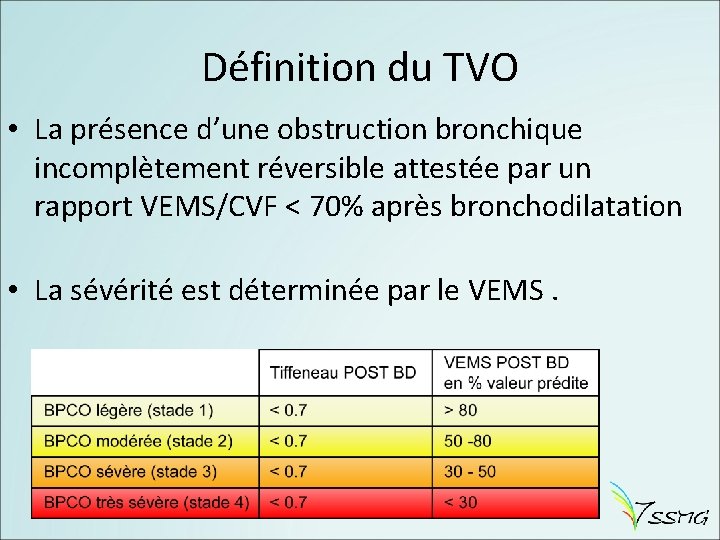 Définition du TVO

• La présence d'une obstruction bronchique incomplètement réversible attestée par un rapport VEMS/CVF < 70% après bronchodilatation

• La sévérité est déterminée par le VEMS .

| | Tiffeneau POST BD | VEMS POST BD en % valeur prédite |
|---|---|---|
| BPCO légère (stade 1) | < 0.7 | > 80 |
| BPCO modérée (stade 2) | < 0.7 | 50 -80 |
| BPCO sévère (stade 3) | < 0.7 | 30 - 50 |
| BPCO très sévère (stade 4) | < 0.7 | < 30 |

SSMG